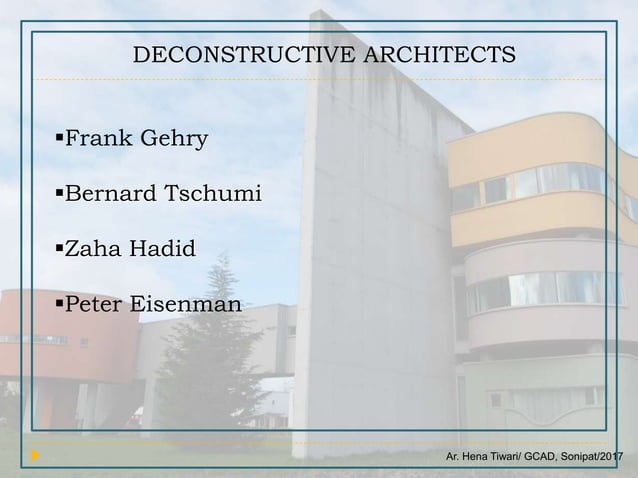 DECONSTRUCTIVE ARCHITECTS

▪Frank Gehry

▪Bernard Tschumi

▪Zaha Hadid

▪Peter Eisenman

Ar. Hena Tiwari/ GCAD, Sonipat/2017